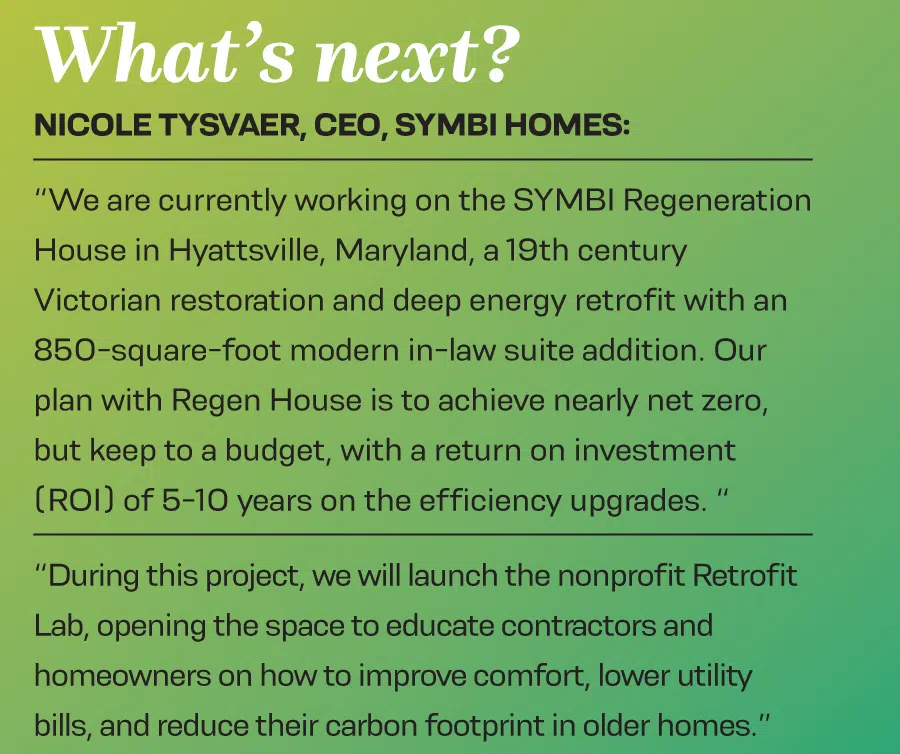 What's next?

NICOLE TYSVAER, CEO, SYMBI HOMES:

"We are currently working on the SYMBI Regeneration House in Hyattsville, Maryland, a 19th century Victorian restoration and deep energy retrofit with an 850-square-foot modern in-law suite addition. Our plan with Regen House is to achieve nearly net zero, but keep to a budget, with a return on investment (ROI) of 5-10 years on the efficiency upgrades. "

"During this project, we will launch the nonprofit Retrofit Lab, opening the space to educate contractors and homeowners on how to improve comfort, lower utility bills, and reduce their carbon footprint in older homes."